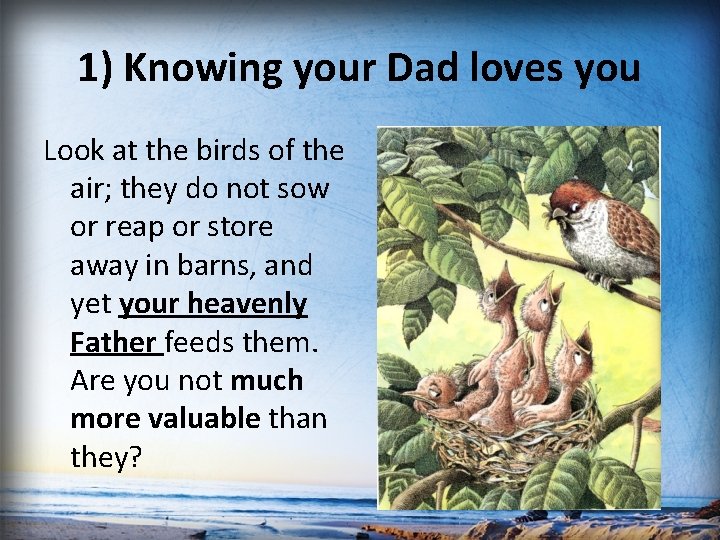 1) Knowing your Dad loves you

Look at the birds of the air; they do not sow or reap or store away in barns, and yet your heavenly Father feeds them. Are you not much more valuable than they?